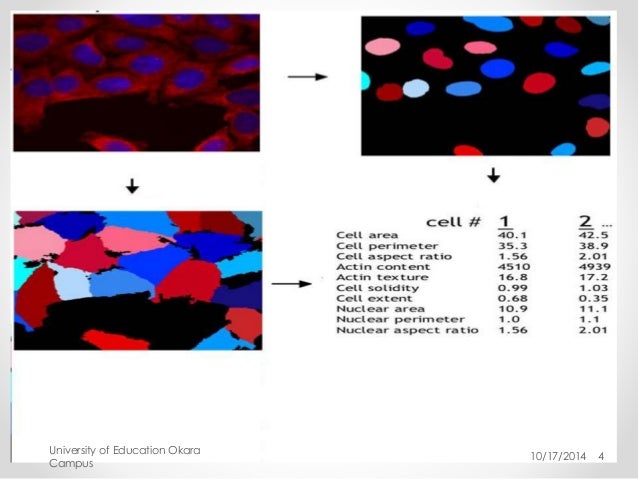 | cell # | 1 | 2 ... |
|---|---|---|
| Cell area | 40.1 | 42.5 |
| Cell perimeter | 35.3 | 38.9 |
| Cell aspect ratio | 1.56 | 2.01 |
| Actin content | 4510 | 4939 |
| Actin texture | 16.8 | 17.2 |
| Cell solidity | 0.99 | 1.03 |
| Cell extent | 0.68 | 0.35 |
| Nuclear area | 10.9 | 11.1 |
| Nuclear perimeter | 1.0 | 1.1 |
| Nuclear aspect ratio | 1.56 | 2.01 |

University of Education Okara Campus

10/17/2014 4